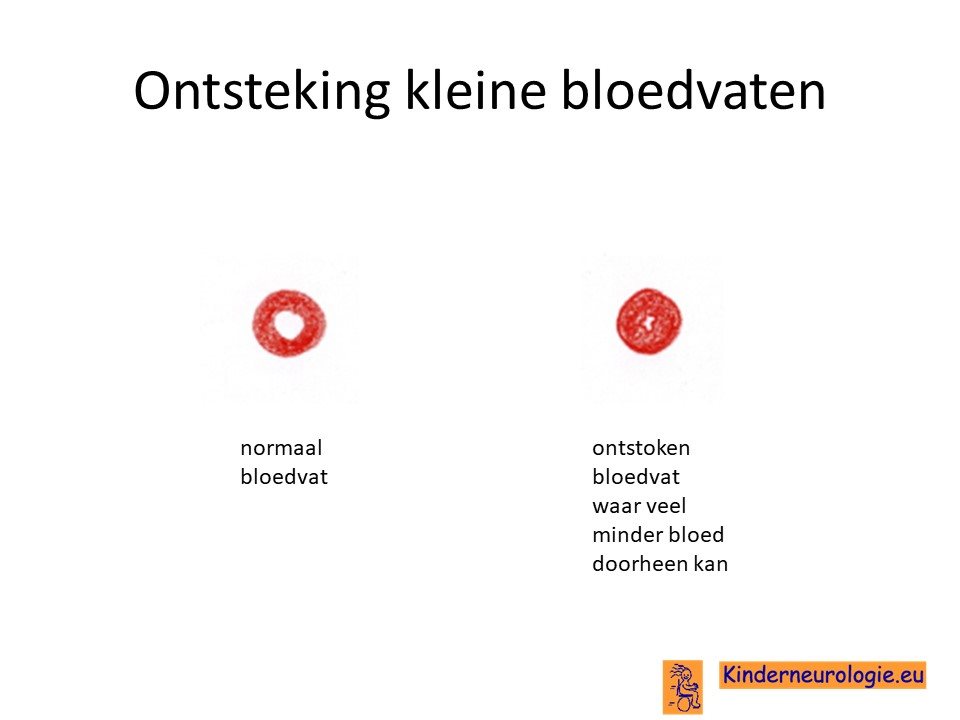 Ontsteking kleine bloedvaten

normaal bloedvat

ontstoken bloedvat waar veel minder bloed doorheen kan

Kinderneurologie.eu